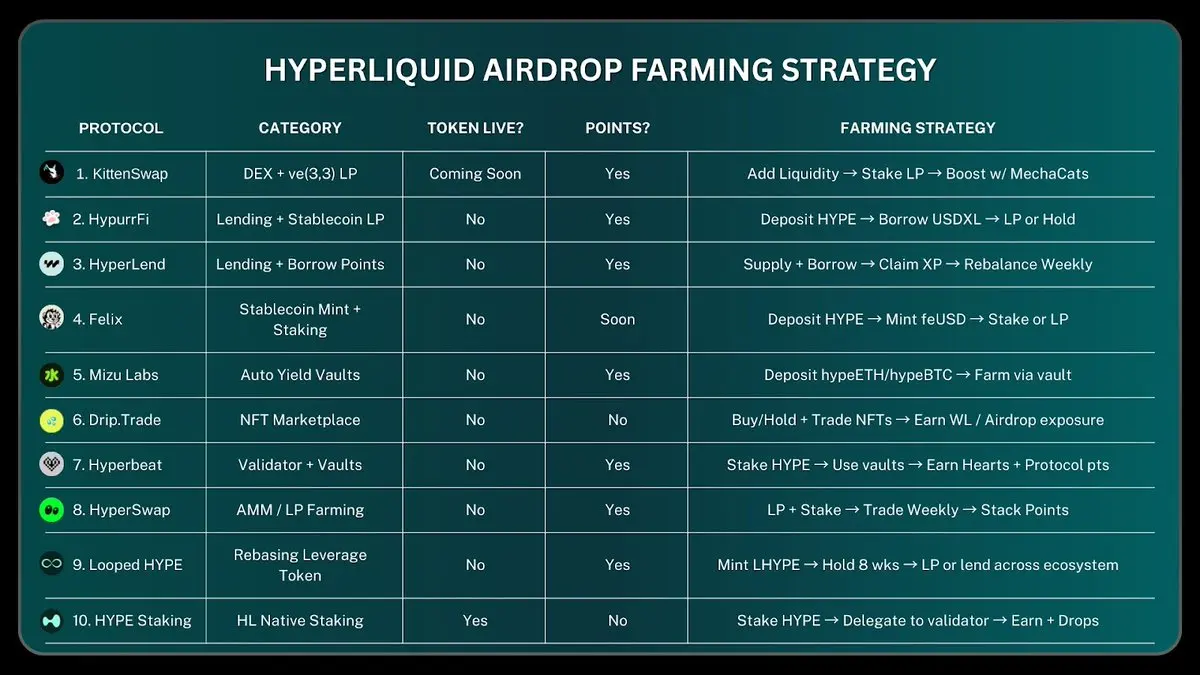 HYPERLIQUID AIRDROP FARMING STRATEGY

| PROTOCOL | CATEGORY | TOKEN LIVE? | POINTS? | FARMING STRATEGY |
|---|---|---|---|---|
| 1. KittenSwap | DEX + ve(3,3) LP | Coming Soon | Yes | Add Liquidity → Stake LP → Boost w/ MechaCats |
| 2. HypurrFi | Lending + Stablecoin LP | No | Yes | Deposit HYPE → Borrow USDXL → LP or Hold |
| 3. HyperLend | Lending + Borrow Points | No | Yes | Supply + Borrow → Claim XP → Rebalance Weekly |
| 4. Felix | Stablecoin Mint + Staking | No | Soon | Deposit HYPE → Mint feUSD → Stake or LP |
| 5. Mizu Labs | Auto Yield Vaults | No | Yes | Deposit hypeETH/hypeBTC → Farm via vault |
| 6. Drip.Trade | NFT Marketplace | No | No | Buy/Hold + Trade NFTs → Earn WL / Airdrop exposure |
| 7. Hyperbeat | Validator + Vaults | No | Yes | Stake HYPE → Use vaults → Earn Hearts + Protocol pts |
| 8. HyperSwap | AMM / LP Farming | No | Yes | LP + Stake → Trade Weekly → Stack Points |
| 9. Looped HYPE | Rebasing Leverage Token | No | Yes | Mint LHYPE → Hold 8 wks → LP or lend across ecosystem |
| 10. HYPE Staking | HL Native Staking | Yes | No | Stake HYPE → Delegate to validator → Earn + Drops |